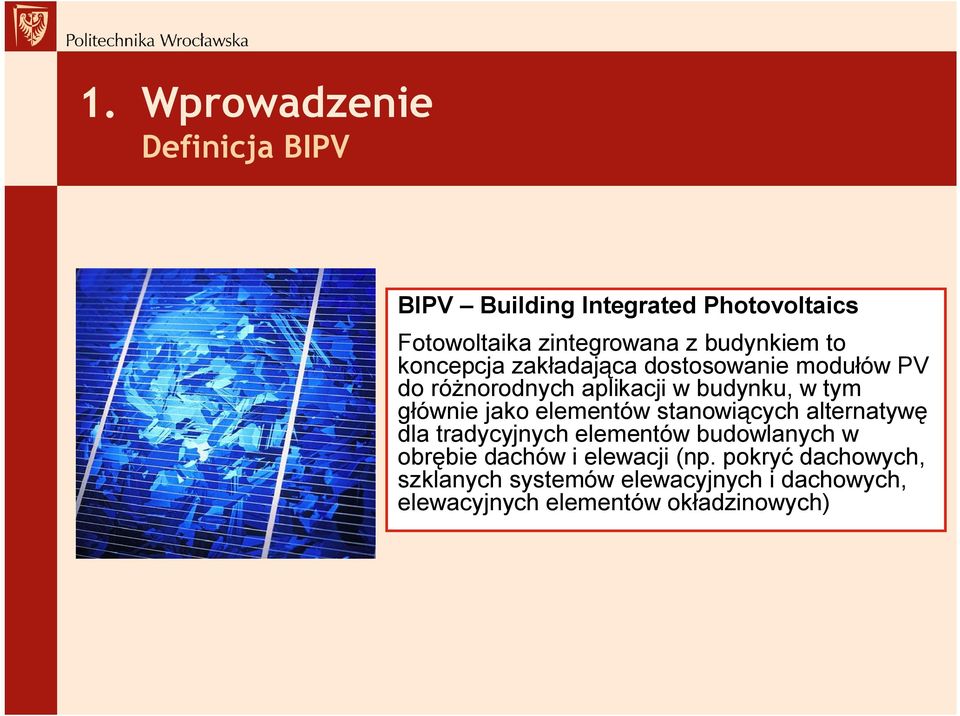 Politechnika Wrocławska

1. Wprowadzenie
Definicja BIPV

BIPV – Building Integrated Photovoltaics

Fotowoltaika zintegrowana z budynkiem to koncepcja zakładająca dostosowanie modułów PV do różnorodnych aplikacji w budynku, w tym głównie jako elementów stanowiących alternatywę dla tradycyjnych elementów budowlanych w obrębie dachów i elewacji (np. pokryć dachowych, szklanych systemów elewacyjnych i dachowych, elewacyjnych elementów okładzinowych)